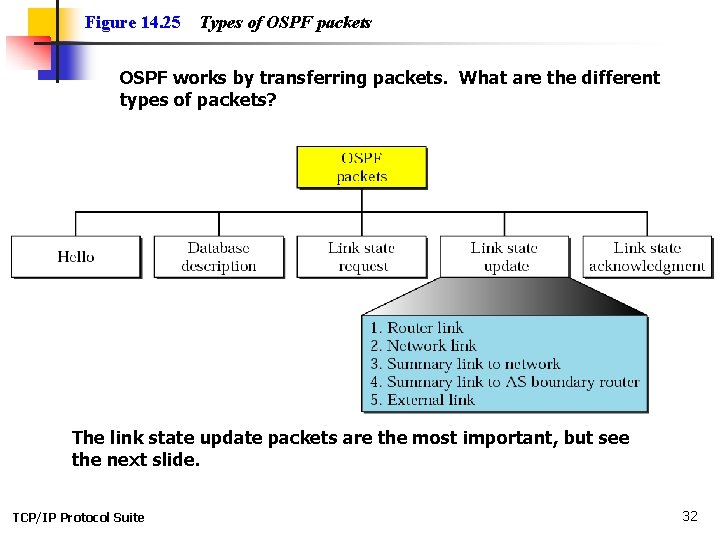 Figure 14.25 Types of OSPF packets

OSPF works by transferring packets. What are the different types of packets?

OSPF packets

Hello

Database description

Link state request

Link state update

Link state acknowledgment

1. Router link
2. Network link
3. Summary link to network
4. Summary link to AS boundary router
5. External link

The link state update packets are the most important, but see the next slide.

TCP/IP Protocol Suite

32